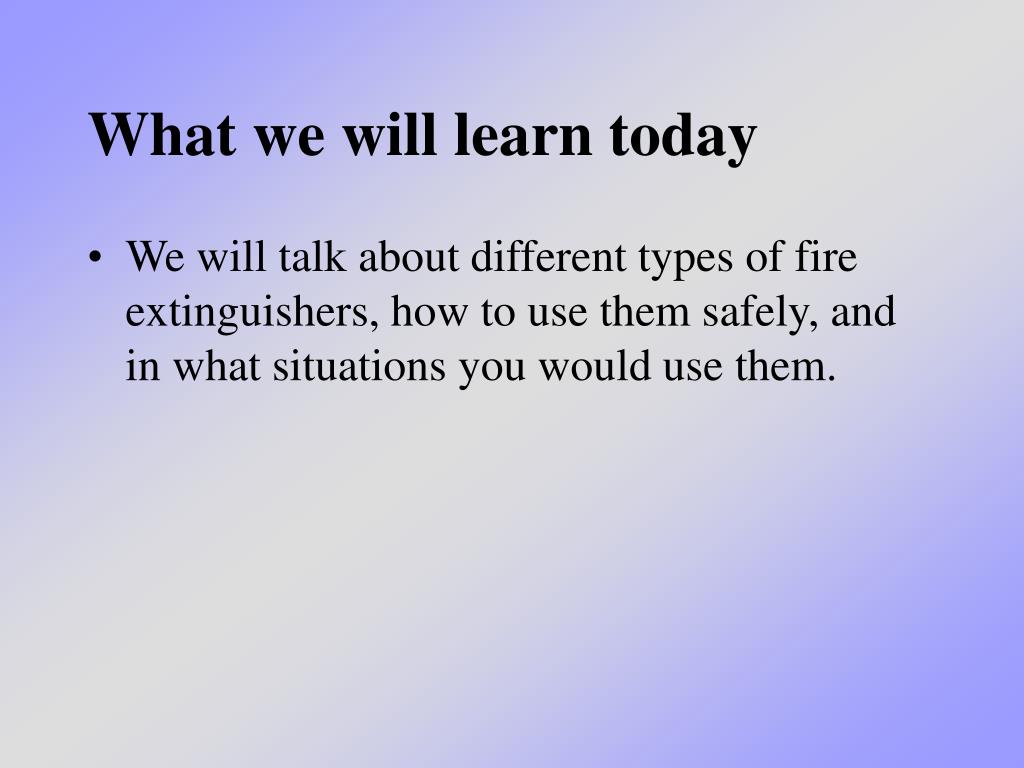 What we will learn today

• We will talk about different types of fire extinguishers, how to use them safely, and in what situations you would use them.